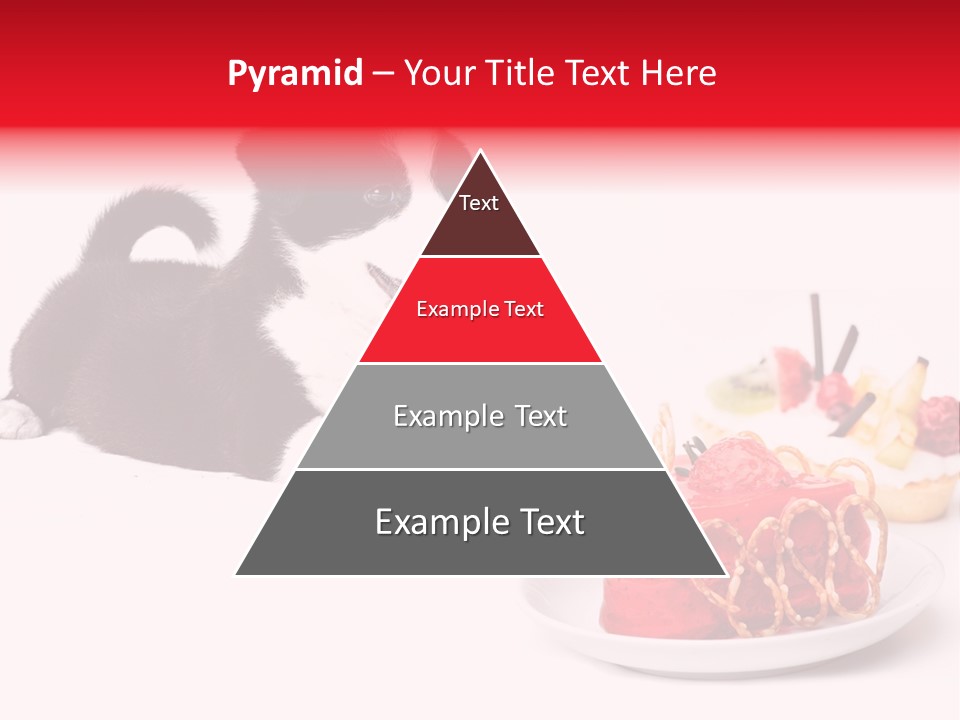 Pyramid – Your Title Text Here

Text

Example Text

Example Text

Example Text